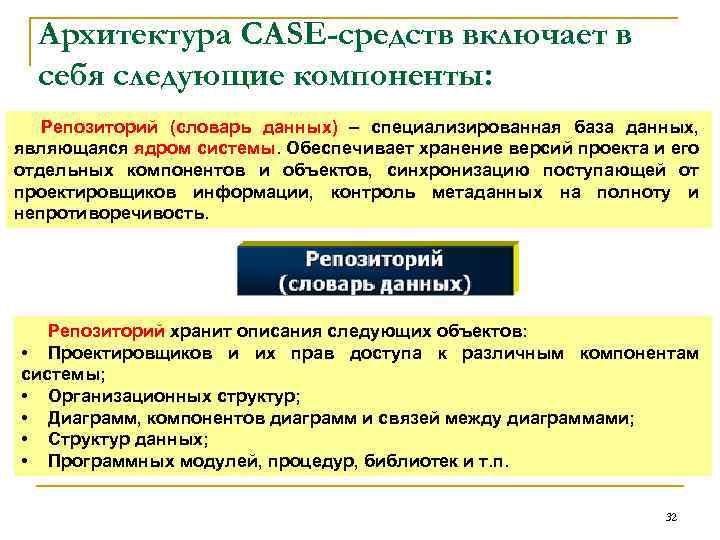 Архитектура CASE-средств включает в себя следующие компоненты:

Репозиторий (словарь данных) – специализированная база данных, являющаяся ядром системы. Обеспечивает хранение версий проекта и его отдельных компонентов и объектов, синхронизацию поступающей от проектировщиков информации, контроль метаданных на полноту и непротиворечивость.

Репозиторий (словарь данных)

Репозиторий хранит описания следующих объектов:
• Проектировщиков и их прав доступа к различным компонентам системы;
• Организационных структур;
• Диаграмм, компонентов диаграмм и связей между диаграммами;
• Структур данных;
• Программных модулей, процедур, библиотек и т.п.

32